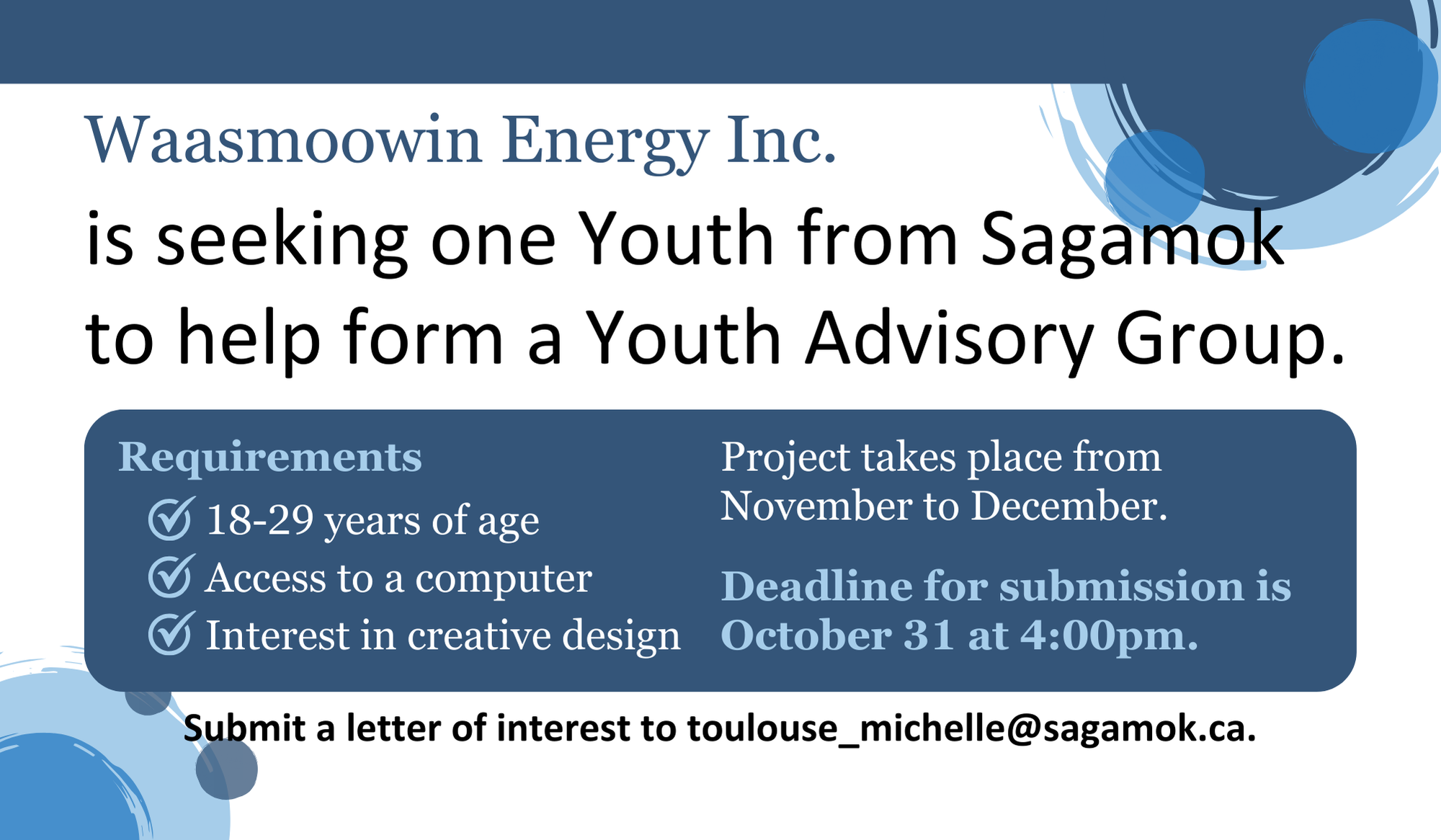 Waasmoowin Energy Inc.
is seeking one Youth from Sagamok to help form a Youth Advisory Group.

Requirements
18-29 years of age
Access to a computer
Interest in creative design

Project takes place from November to December.

Deadline for submission is October 31 at 4:00pm.

Submit a letter of interest to toulouse_michelle@sagamok.ca.